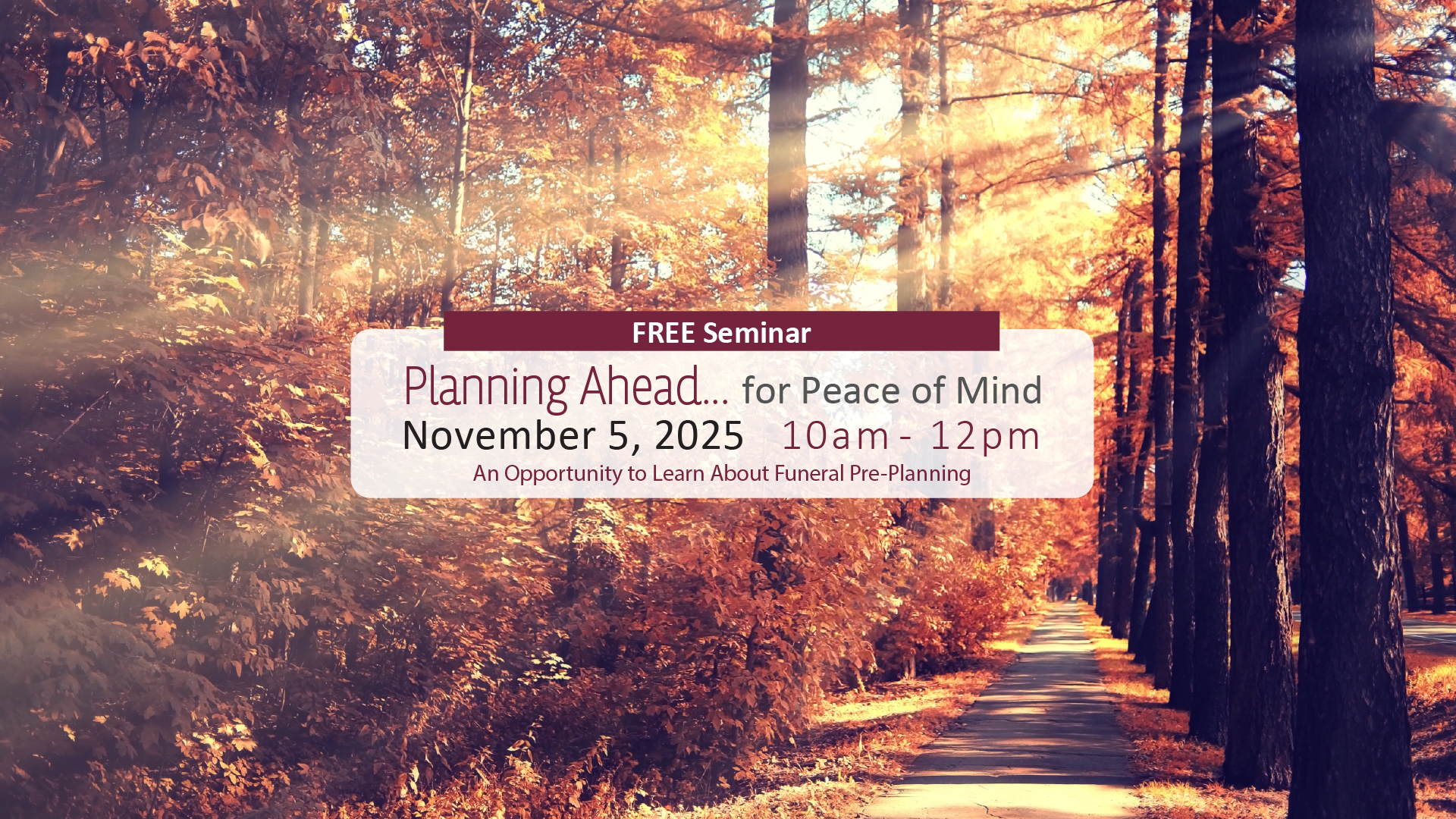 FREE Seminar

Planning Ahead... for Peace of Mind

November 5, 2025 10am - 12pm

An Opportunity to Learn About Funeral Pre-Planning